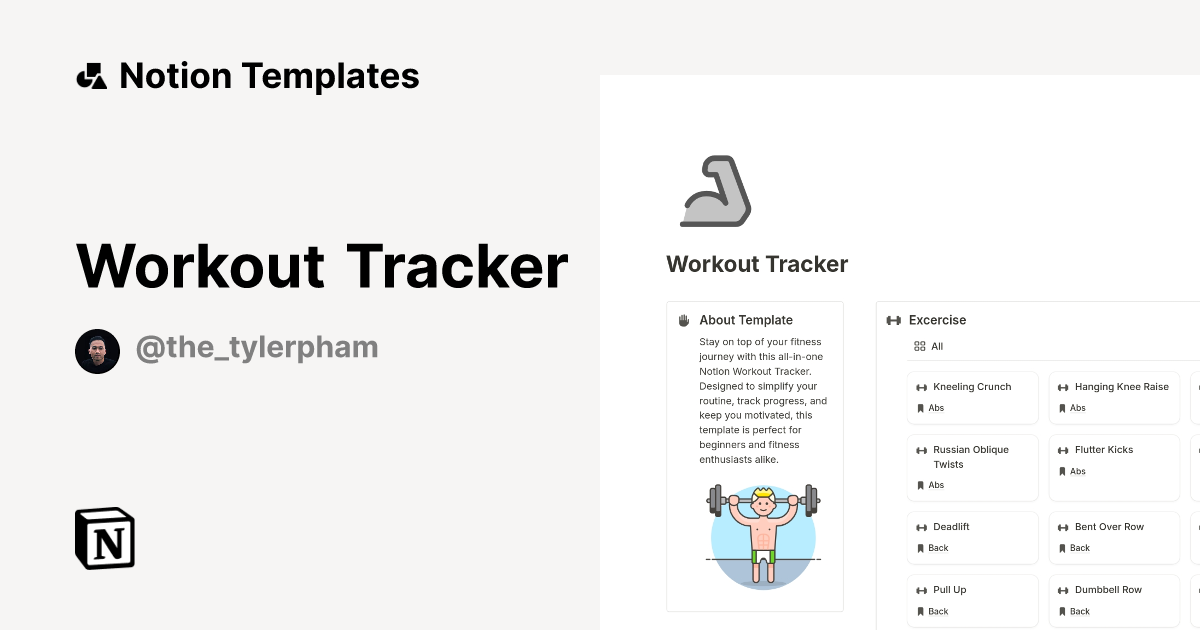 Notion Templates

Workout Tracker

@the_tylerpham

N

Workout Tracker

About Template

Stay on top of your fitness journey with this all-in-one Notion Workout Tracker. Designed to simplify your routine, track progress, and keep you motivated, this template is perfect for beginners and fitness enthusiasts alike.

Excercise

All

Kneeling Crunch
Abs

Hanging Knee Raise
Abs

Russian Oblique Twists
Abs

Flutter Kicks
Abs

Deadlift
Back

Bent Over Row
Back

Pull Up
Back

Dumbbell Row
Back